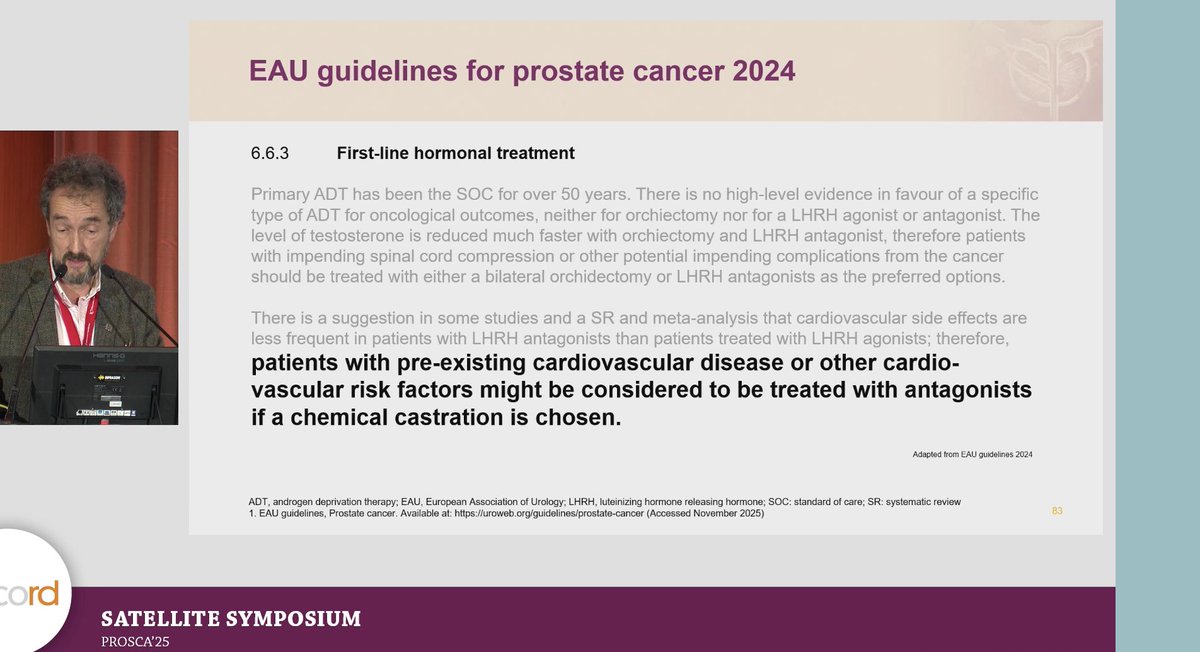 EAU guidelines for prostate cancer 2024

6.6.3 First-line hormonal treatment

Primary ADT has been the SOC for over 50 years. There is no high-level evidence in favour of a specific type of ADT for oncological outcomes, neither for orchiectomy nor for a LHRH agonist or antagonist. The level of testosterone is reduced much faster with orchiectomy and LHRH antagonist, therefore patients with impending spinal cord compression or other potential impending complications from the cancer should be treated with either a bilateral orchidectomy or LHRH antagonists as the preferred options.

There is a suggestion in some studies and a SR and meta-analysis that cardiovascular side effects are less frequent in patients with LHRH antagonists than patients treated with LHRH agonists; therefore, patients with pre-existing cardiovascular disease or other cardiovascular risk factors might be considered to be treated with antagonists if a chemical castration is chosen.

Adapted from EAU guidelines 2024

ADT, androgen deprivation therapy; EAU, European Association of Urology; LHRH, luteinizing hormone releasing hormone; SOC: standard of care; SR: systematic review
1. EAU guidelines, Prostate cancer. Available at: https://uroweb.org/guidelines/prostate-cancer (Accessed November 2025)

83

cord

SATELLITE SYMPOSIUM
PROSCA'25